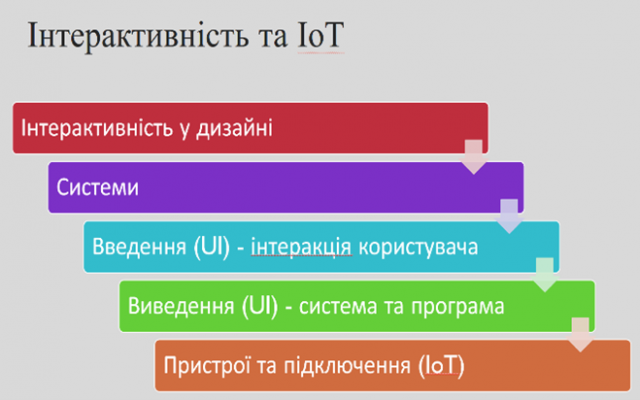 Інтерактивність та IoT

Інтерактивність у дизайні

Системи

Введення (UI) - інтеракція користувача

Виведення (UI) - система та програма

Пристрої та підключення (IoT)